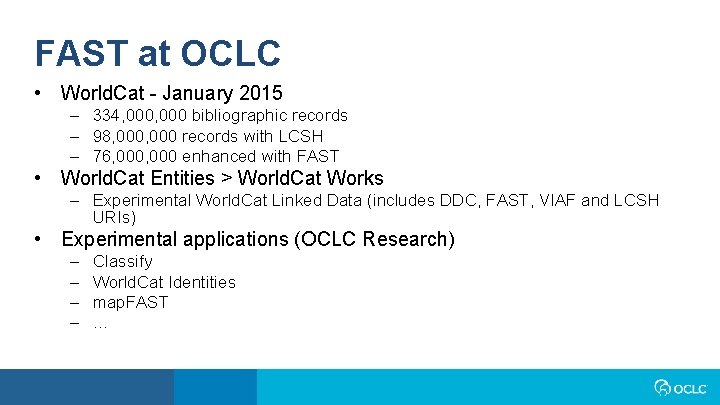 FAST at OCLC

• WorldCat - January 2015
 – 334,000,000 bibliographic records
 – 98,000,000 records with LCSH
 – 76,000,000 enhanced with FAST
• WorldCat Entities > WorldCat Works
 – Experimental WorldCat Linked Data (includes DDC, FAST, VIAF and LCSH URIs)
• Experimental applications (OCLC Research)
 – Classify
 – WorldCat Identities
 – mapFAST
 – …

OCLC